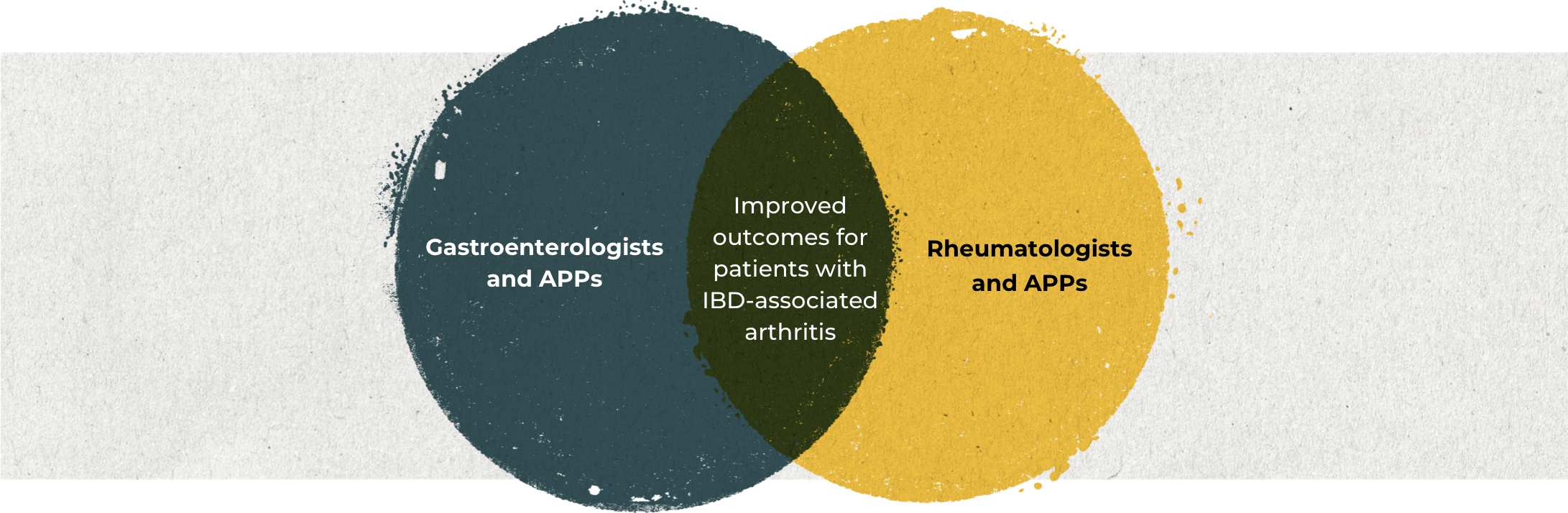 Gastroenterologists and APPs

Improved outcomes for patients with IBD-associated arthritis

Rheumatologists and APPs